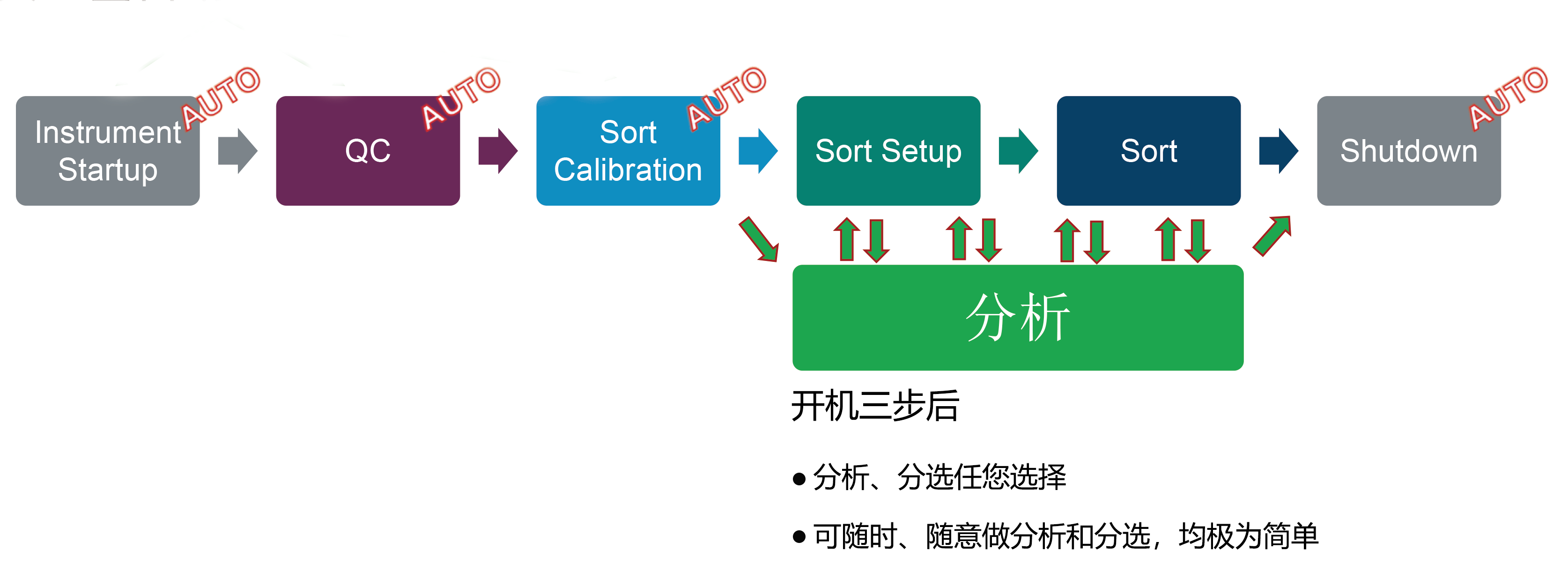 Instrument Startup

AUTO

QC

AUTO

Sort Calibration

AUTO

Sort Setup

Sort

Shutdown

AUTO

分析

开机三步后

● 分析、分选任您选择

● 可随时、随意做分析和分选，均极为简单